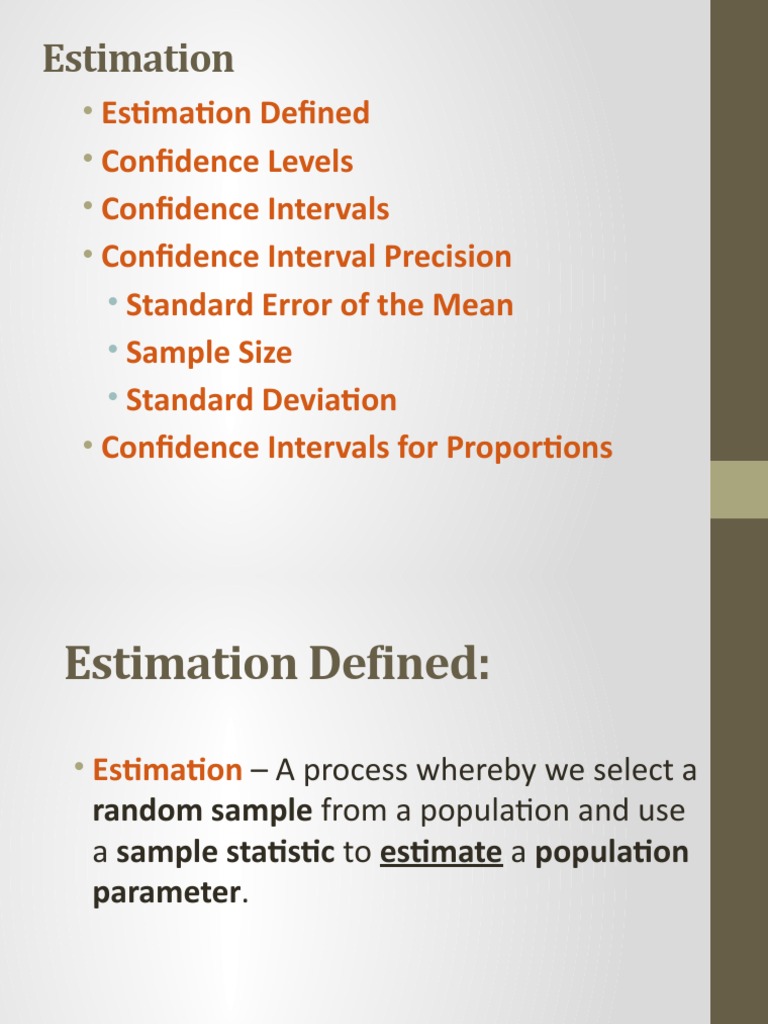 Estimation

• Estimation Defined
• Confidence Levels
• Confidence Intervals
• Confidence Interval Precision
  • Standard Error of the Mean
  • Sample Size
  • Standard Deviation
• Confidence Intervals for Proportions

Estimation Defined:

• Estimation – A process whereby we select a random sample from a population and use a sample statistic to estimate a population parameter.